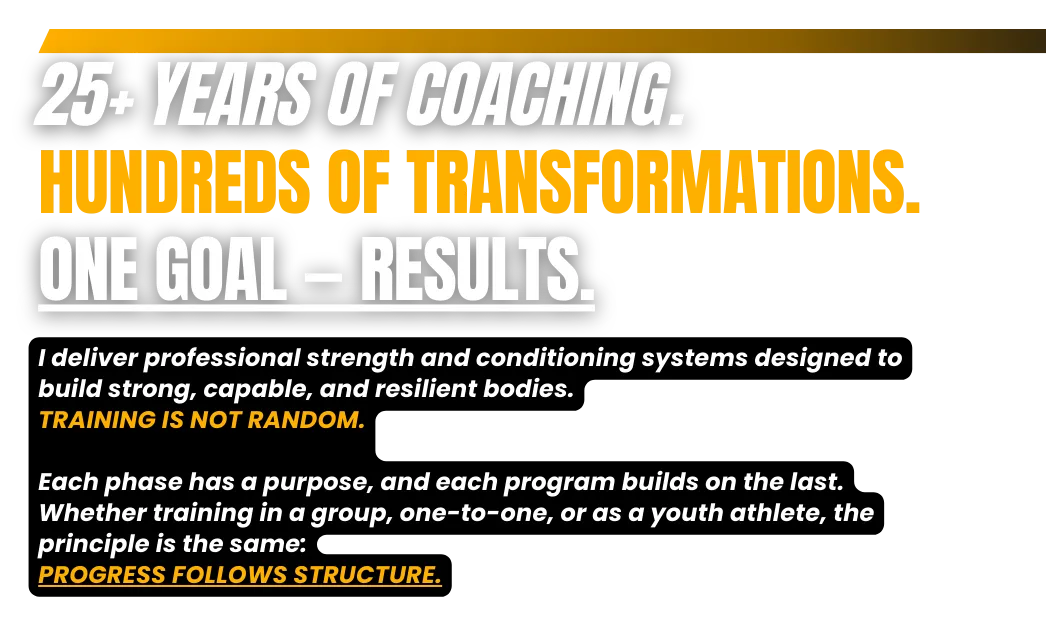 25+ YEARS OF COACHING.
HUNDREDS OF TRANSFORMATIONS.
ONE GOAL – RESULTS.

I deliver professional strength and conditioning systems designed to build strong, capable, and resilient bodies.
TRAINING IS NOT RANDOM.

Each phase has a purpose, and each program builds on the last. Whether training in a group, one-to-one, or as a youth athlete, the principle is the same:
PROGRESS FOLLOWS STRUCTURE.